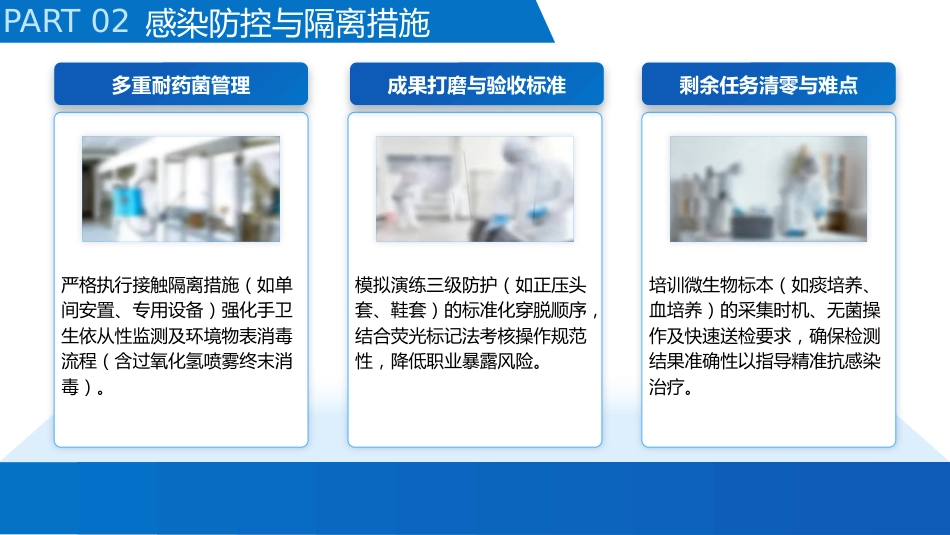 PART 02 感染防控与隔离措施

多重耐药菌管理

严格执行接触隔离措施（如单间安置、专用设备）强化手卫生依从性监测及环境物表消毒流程（含过氧化氢喷雾终末消毒）。

成果打磨与验收标准

模拟演练三级防护（如正压头套、鞋套）的标准化穿脱顺序，结合荧光标记法考核操作规范性，降低职业暴露风险。

剩余任务清零与难点

培训微生物标本（如痰培养、血培养）的采集时机、无菌操作及快速送检要求，确保检测结果准确性以指导精准抗感染治疗。